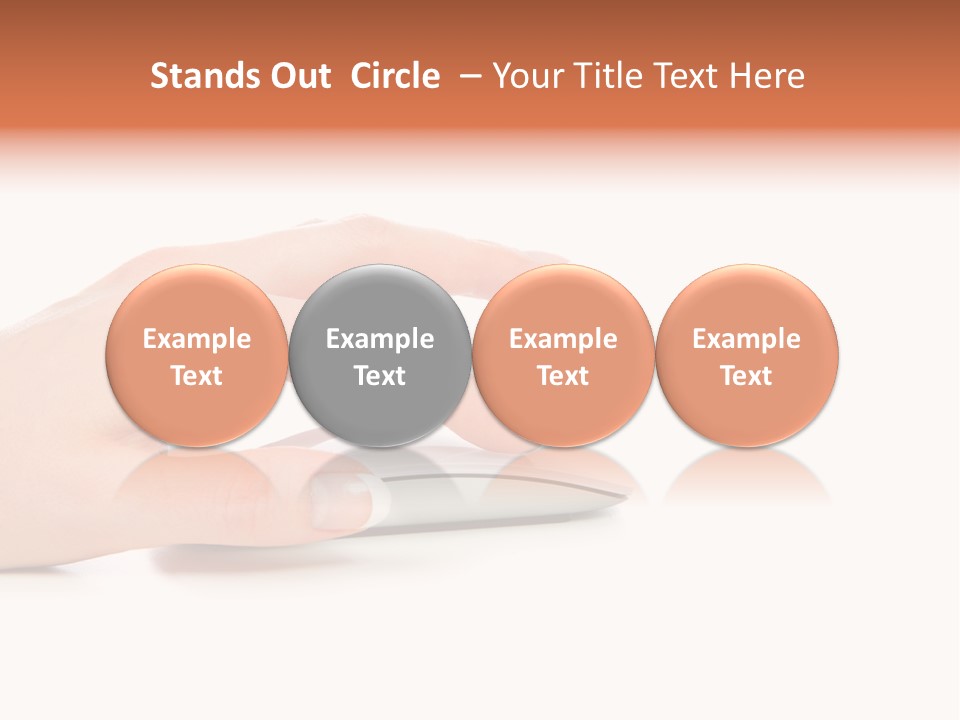 Stands Out Circle – Your Title Text Here

Example Text

Example Text

Example Text

Example Text